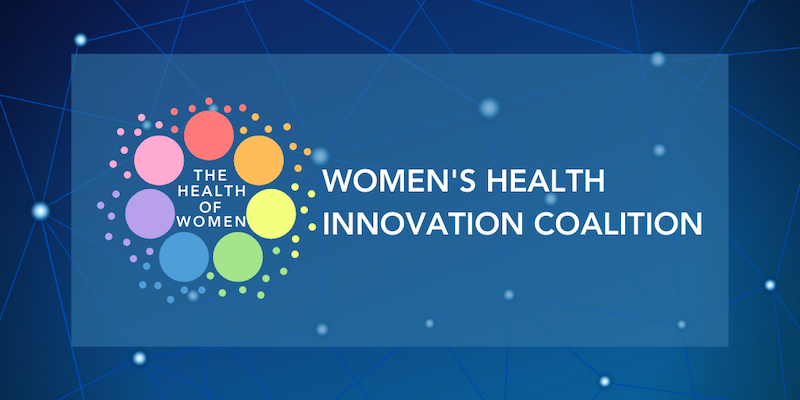 THE HEALTH OF WOMEN

WOMEN'S HEALTH INNOVATION COALITION